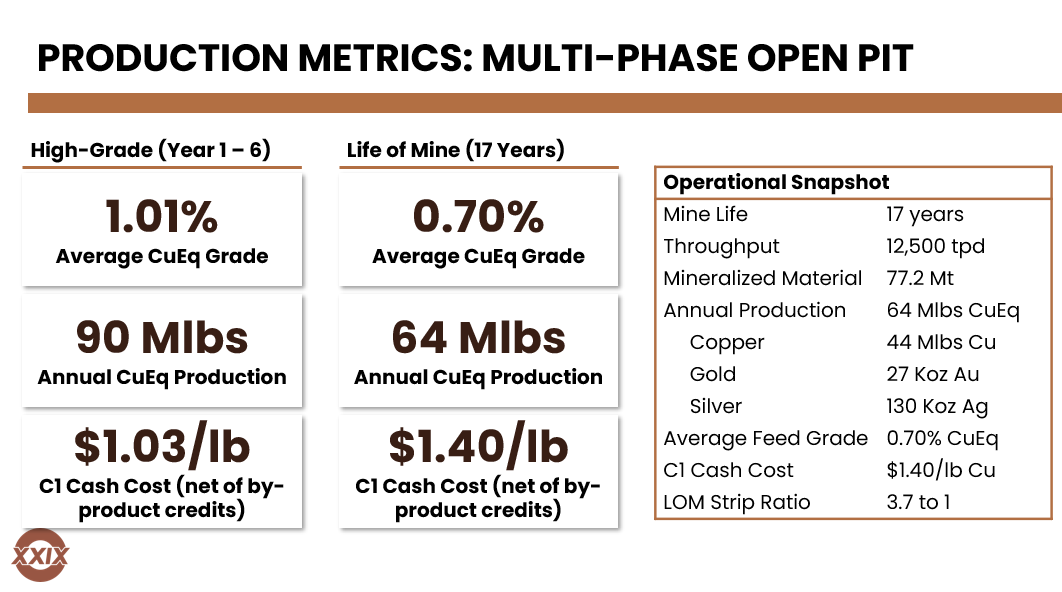 PRODUCTION METRICS: MULTI-PHASE OPEN PIT

High-Grade (Year 1 – 6)

1.01%
Average CuEq Grade

90 Mlbs
Annual CuEq Production

$1.03/lb
C1 Cash Cost (net of by-product credits)

Life of Mine (17 Years)

0.70%
Average CuEq Grade

64 Mlbs
Annual CuEq Production

$1.40/lb
C1 Cash Cost (net of by-product credits)

| Operational Snapshot | |
|---|---|
| Mine Life | 17 years |
| Throughput | 12,500 tpd |
| Mineralized Material | 77.2 Mt |
| Annual Production | 64 Mlbs CuEq |
| Copper | 44 Mlbs Cu |
| Gold | 27 Koz Au |
| Silver | 130 Koz Ag |
| Average Feed Grade | 0.70% CuEq |
| C1 Cash Cost | $1.40/lb Cu |
| LOM Strip Ratio | 3.7 to 1 |

XXIX